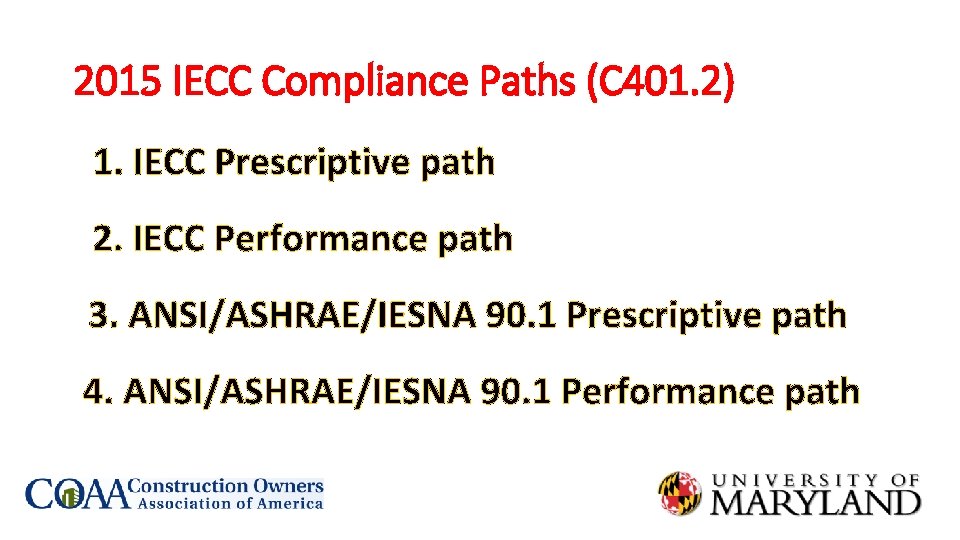 2015 IECC Compliance Paths (C401.2)

1. IECC Prescriptive path

2. IECC Performance path

3. ANSI/ASHRAE/IESNA 90.1 Prescriptive path

4. ANSI/ASHRAE/IESNA 90.1 Performance path

COAA Construction Owners Association of America

UNIVERSITY OF MARYLAND